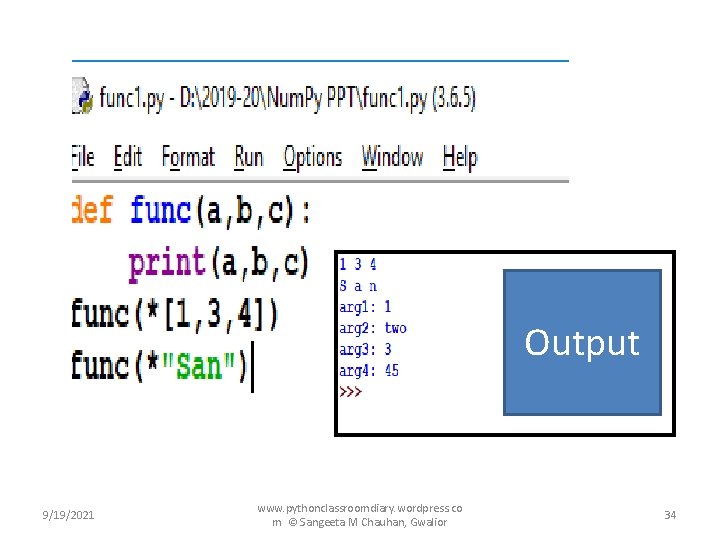 func1.py - D:\2019-20\NumPy PPT\func1.py (3.6.5)

File Edit Format Run Options Window Help

def func(a,b,c):
    print(a,b,c)
func(*[1,3,4])
func(*"San")

1 3 4
S a n
arg1: 1
arg2: two
arg3: 3
arg4: 45
>>>

Output

9/19/2021

www.pythonclassroomdiary.wordpress.com © Sangeeta M Chauhan, Gwalior

34